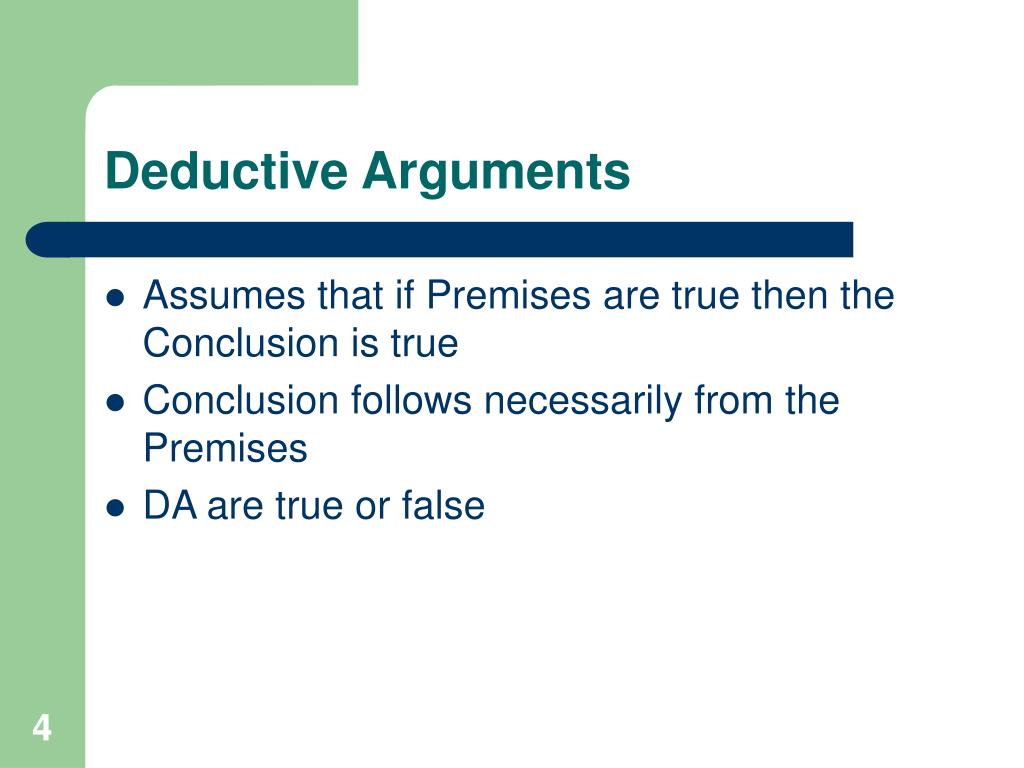 Deductive Arguments

- Assumes that if Premises are true then the Conclusion is true
- Conclusion follows necessarily from the Premises
- DA are true or false

4